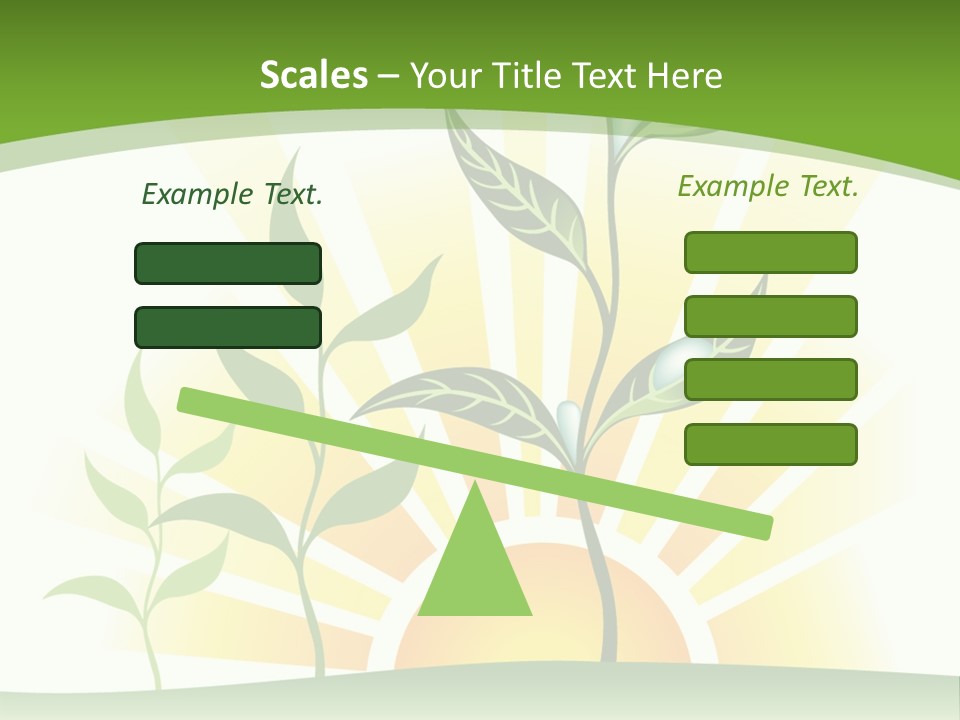 Scales – Your Title Text Here

Example Text.

Example Text.